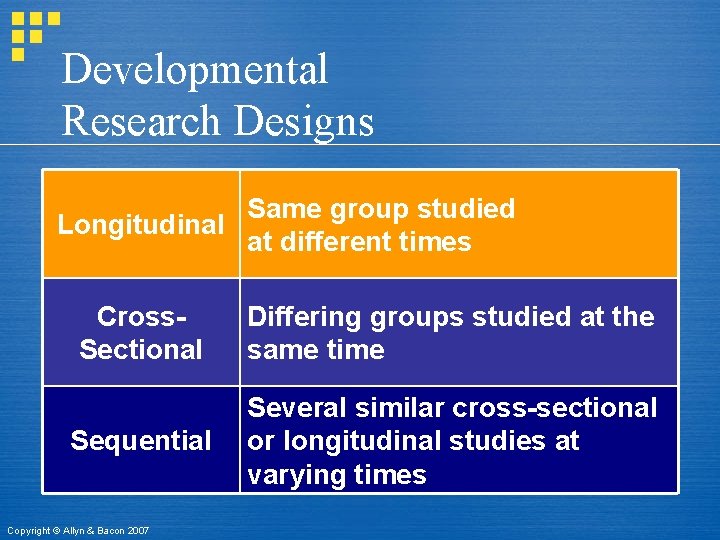 Developmental Research Designs

| Longitudinal | Same group studied at different times |
|---|---|
| Cross-Sectional | Differing groups studied at the same time |
| Sequential | Several similar cross-sectional or longitudinal studies at varying times |

Copyright © Allyn & Bacon 2007